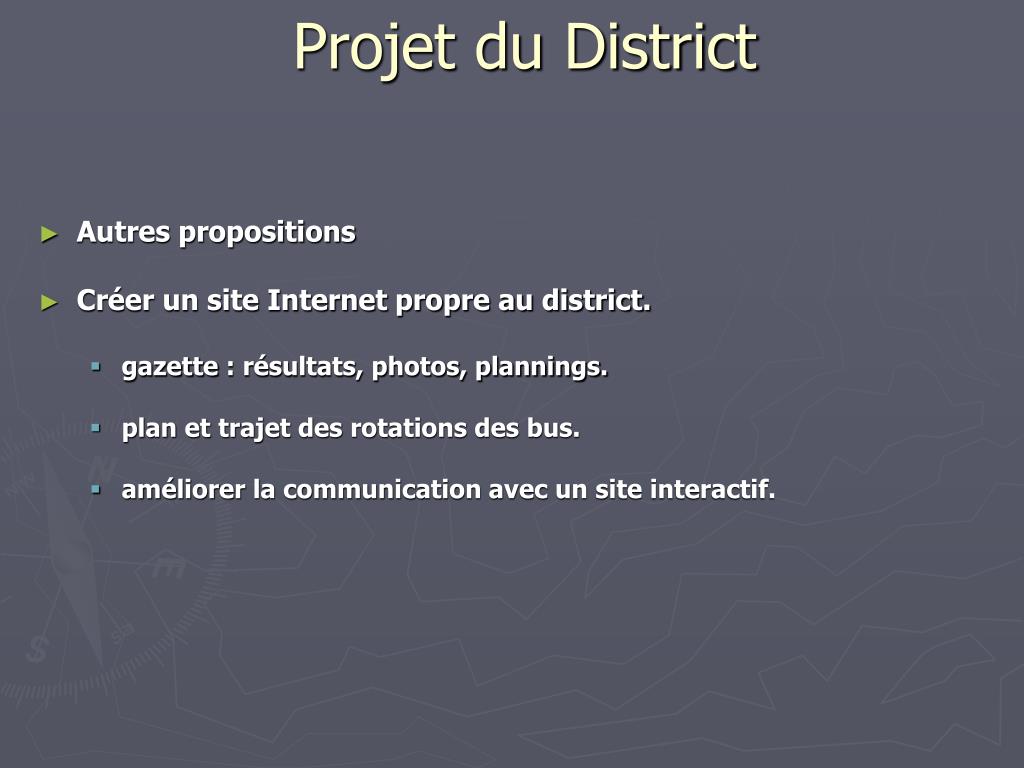 Projet du District

► Autres propositions

► Créer un site Internet propre au district.

▪ gazette : résultats, photos, plannings.

▪ plan et trajet des rotations des bus.

▪ améliorer la communication avec un site interactif.